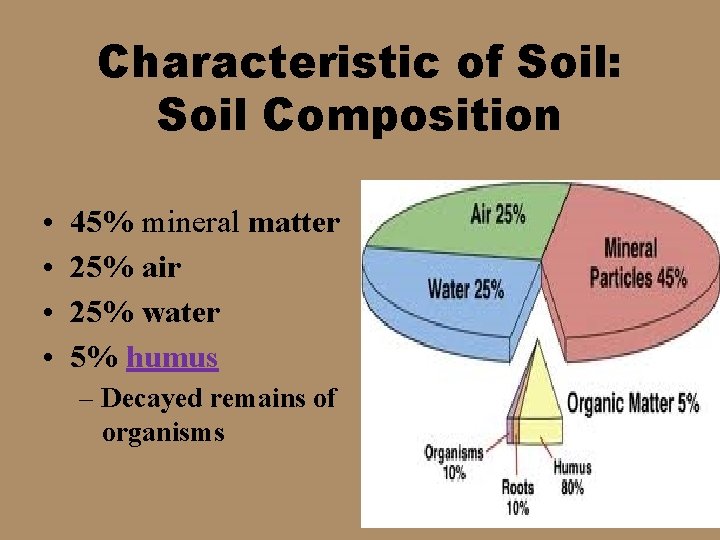 Characteristic of Soil: Soil Composition

• 45% mineral matter
• 25% air
• 25% water
• 5% humus
– Decayed remains of organisms

Air 25%
Mineral Particles 45%
Water 25%
Organic Matter 5%
Organisms 10%
Roots 10%
Humus 80%